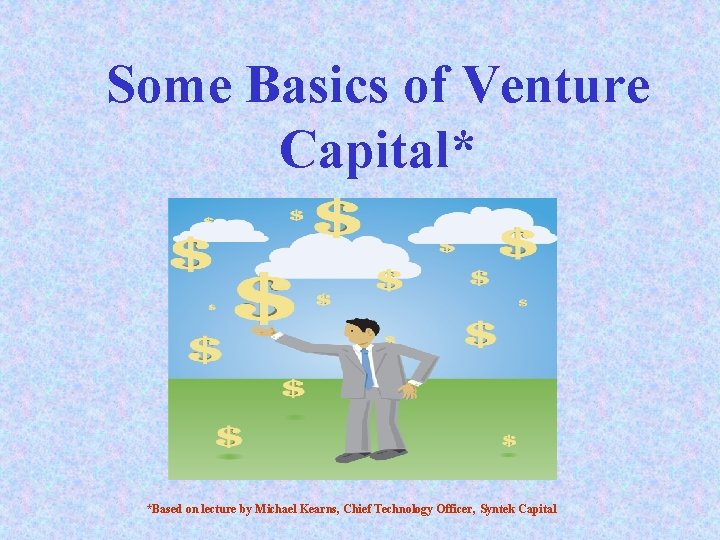 Some Basics of Venture Capital*

*Based on lecture by Michael Kearns, Chief Technology Officer, Syntek Capital